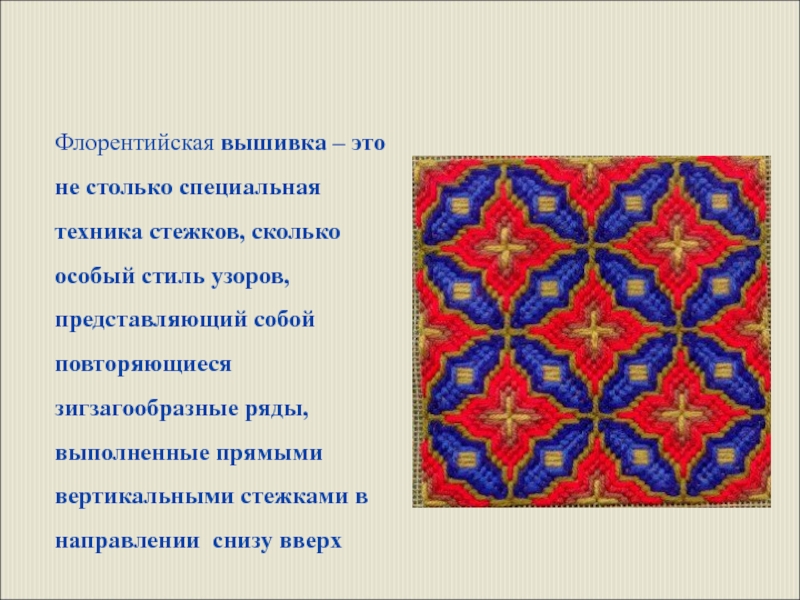 Флорентийская вышивка – это не столько специальная техника стежков, сколько особый стиль узоров, представляющий собой повторяющиеся зигзагообразные ряды, выполненные прямыми вертикальными стежками в направлении  снизу вверх